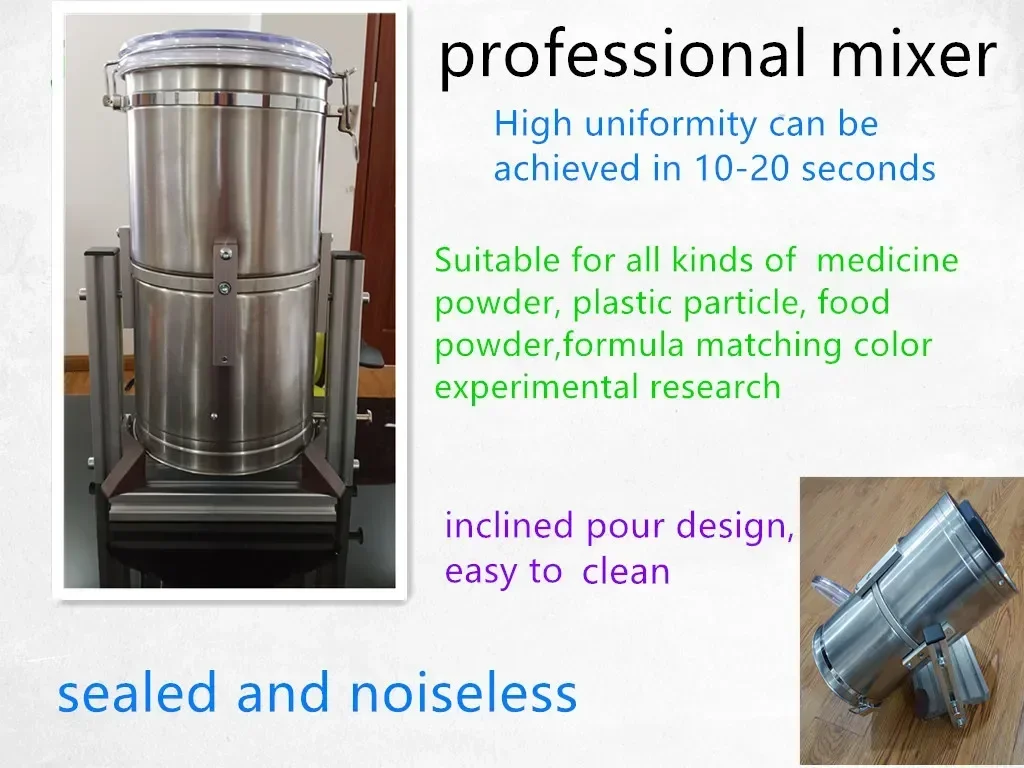 professional mixer

High uniformity can be achieved in 10-20 seconds

Suitable for all kinds of medicine powder, plastic particle, food powder,formula matching color experimental research

inclined pour design, easy to clean

sealed and noiseless